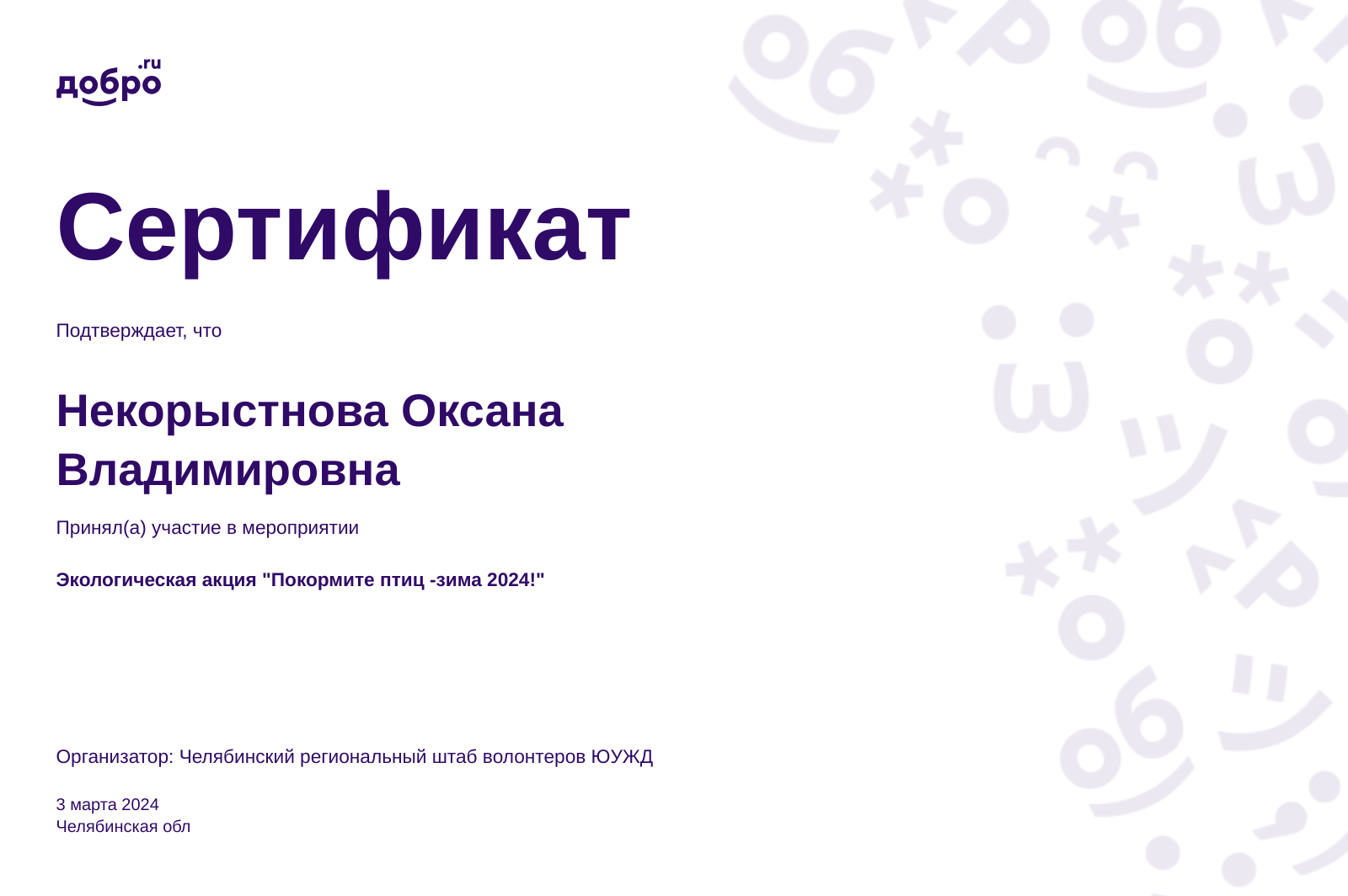 добро.ru

Сертификат

Подтверждает, что

Некорыстнова Оксана Владимировна

Принял(а) участие в мероприятии

Экологическая акция "Покормите птиц -зима 2024!"

Организатор: Челябинский региональный штаб волонтеров ЮУЖД

3 марта 2024
Челябинская обл